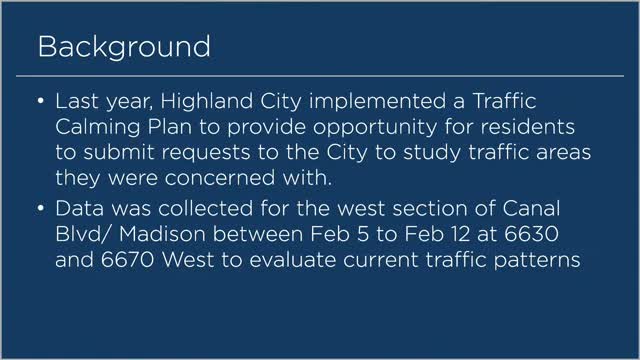 Background

• Last year, Highland City implemented a Traffic Calming Plan to provide opportunity for residents to submit requests to the City to study traffic areas they were concerned with.

• Data was collected for the west section of Canal Blvd/ Madison between Feb 5 to Feb 12 at 6630 and 6670 West to evaluate current traffic patterns